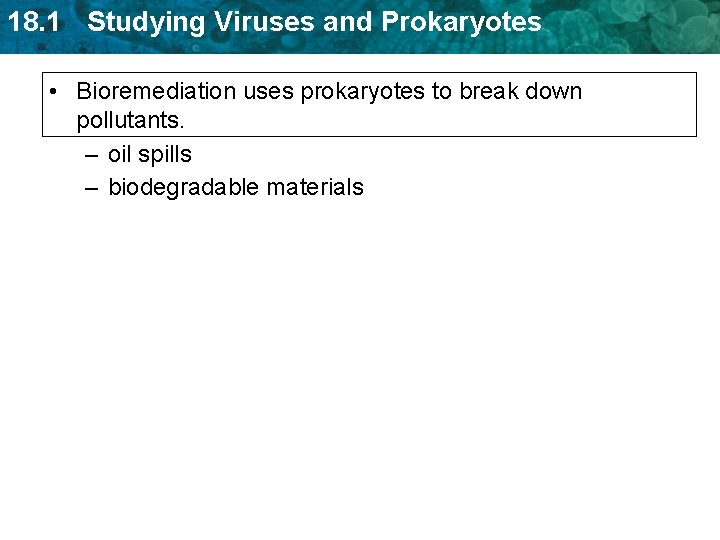 18.1 Studying Viruses and Prokaryotes

• Bioremediation uses prokaryotes to break down pollutants.

– oil spills

– biodegradable materials